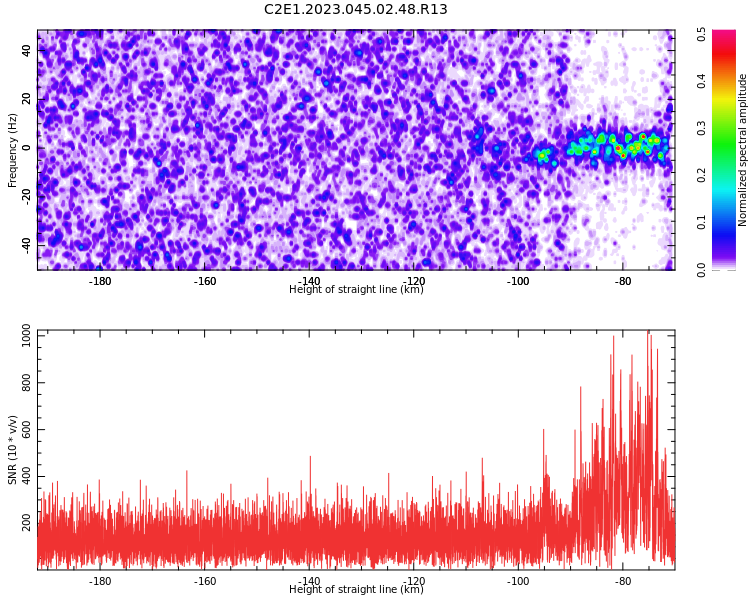 C2E1.2023.045.02.48.R13

Frequency (Hz)
40
20
0
-20
-40
-180
-160
-140
-120
-100
-80
Height of straight line (km)

Normalized spectral amplitude
0.5
0.4
0.3
0.2
0.1
0.0

SNR (10 * v/v)
1000
800
600
400
200
-180
-160
-140
-120
-100
-80
Height of straight line (km)